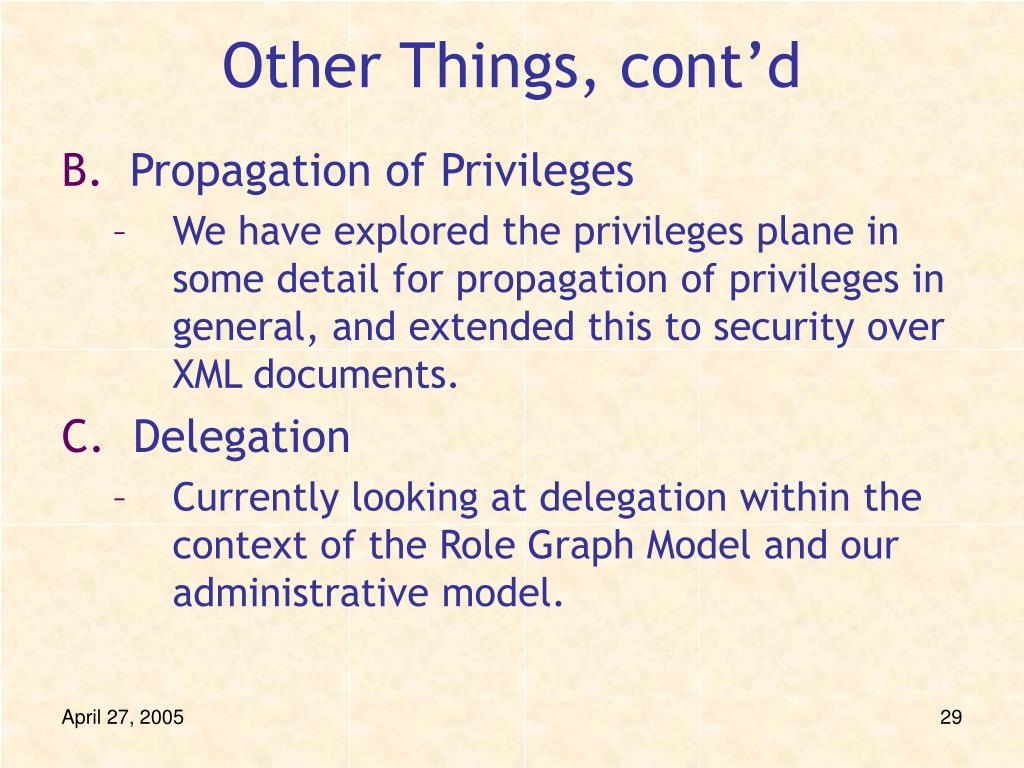 Other Things, cont’d

B. Propagation of Privileges

– We have explored the privileges plane in some detail for propagation of privileges in general, and extended this to security over XML documents.

C. Delegation

– Currently looking at delegation within the context of the Role Graph Model and our administrative model.

April 27, 2005

29